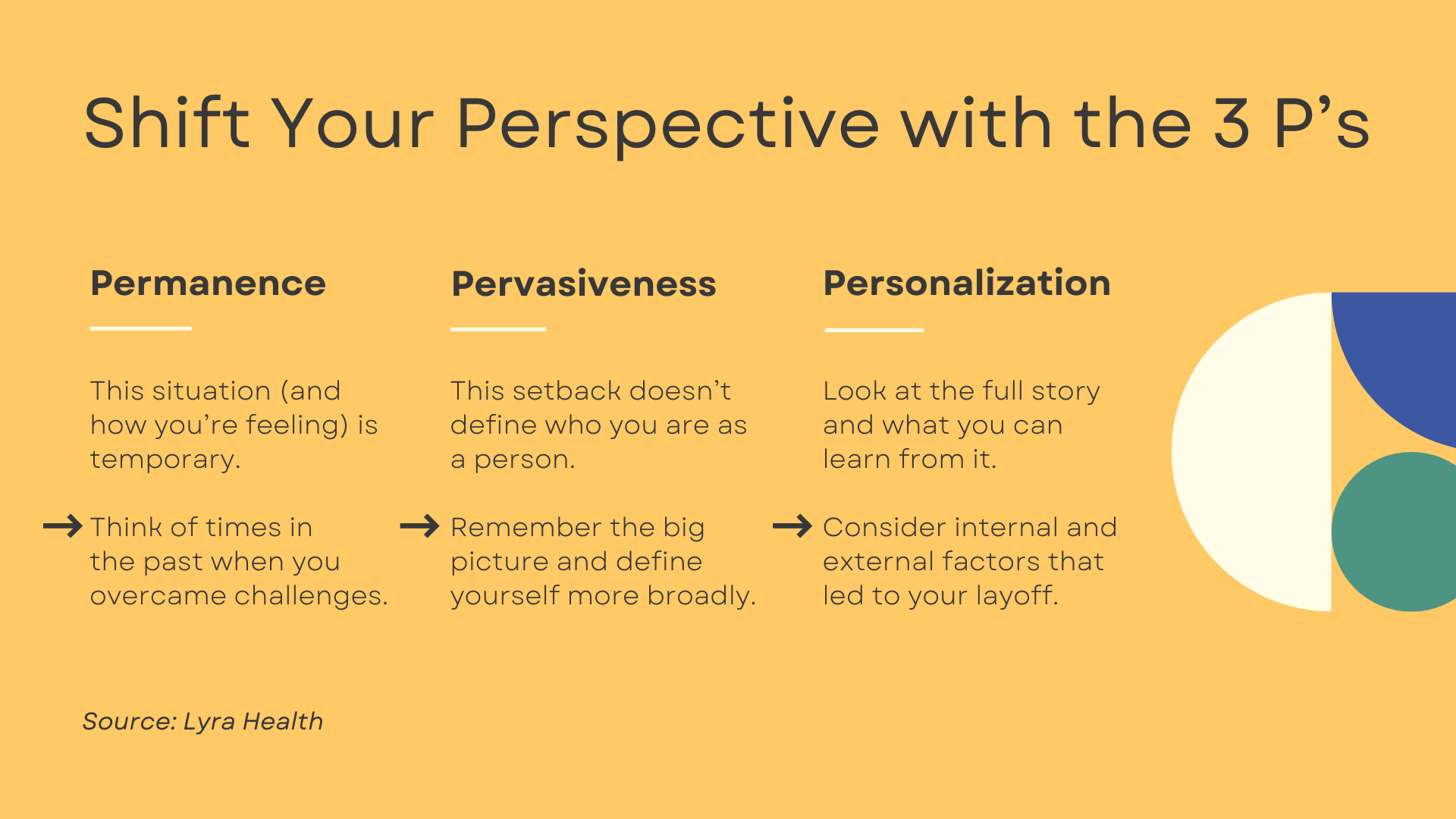 Shift Your Perspective with the 3 P’s

Permanence

This situation (and how you’re feeling) is temporary.

→ Think of times in the past when you overcame challenges.

Pervasiveness

This setback doesn’t define who you are as a person.

→ Remember the big picture and define yourself more broadly.

Personalization

Look at the full story and what you can learn from it.

→ Consider internal and external factors that led to your layoff.

Source: Lyra Health